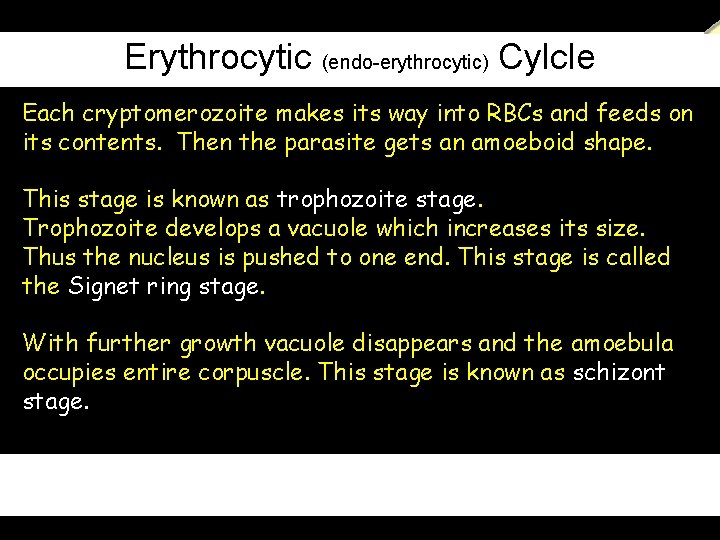 Erythrocytic (endo-erythrocytic) Cylcle

Each cryptomerozoite makes its way into RBCs and feeds on its contents. Then the parasite gets an amoeboid shape.

This stage is known as trophozoite stage.
Trophozoite develops a vacuole which increases its size. Thus the nucleus is pushed to one end. This stage is called the Signet ring stage.

With further growth vacuole disappears and the amoebula occupies entire corpuscle. This stage is known as schizont stage.